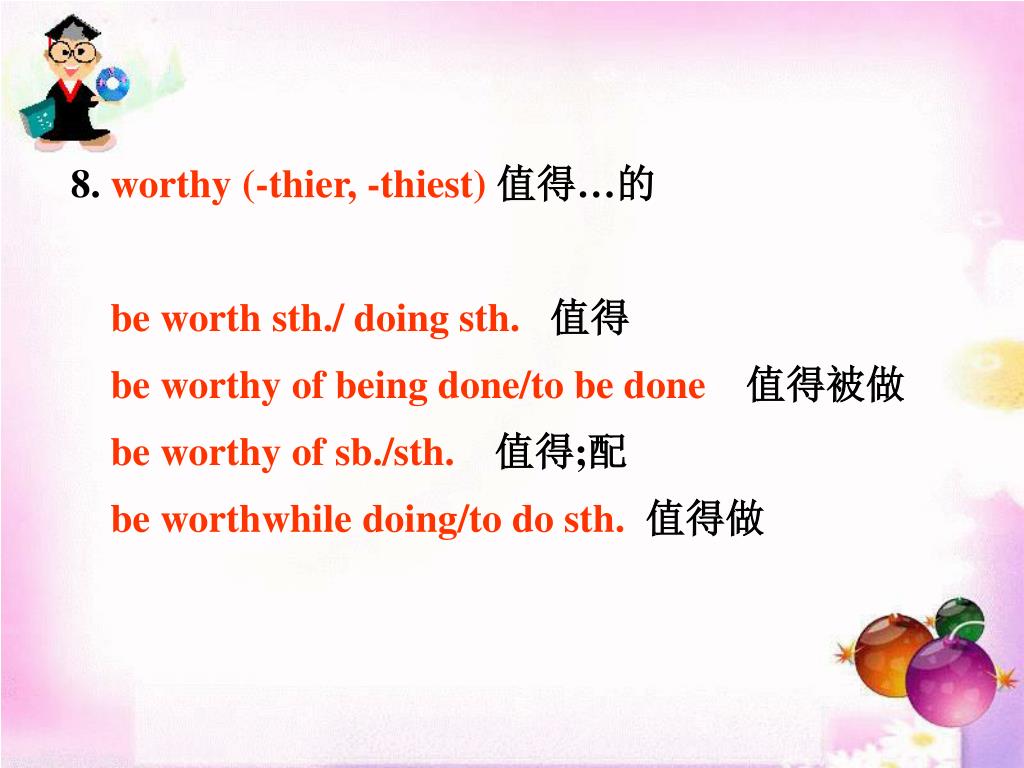 8. worthy (-thier, -thiest) 值得…的

be worth sth./ doing sth. 值得

be worthy of being done/to be done 值得被做

be worthy of sb./sth. 值得;配

be worthwhile doing/to do sth. 值得做